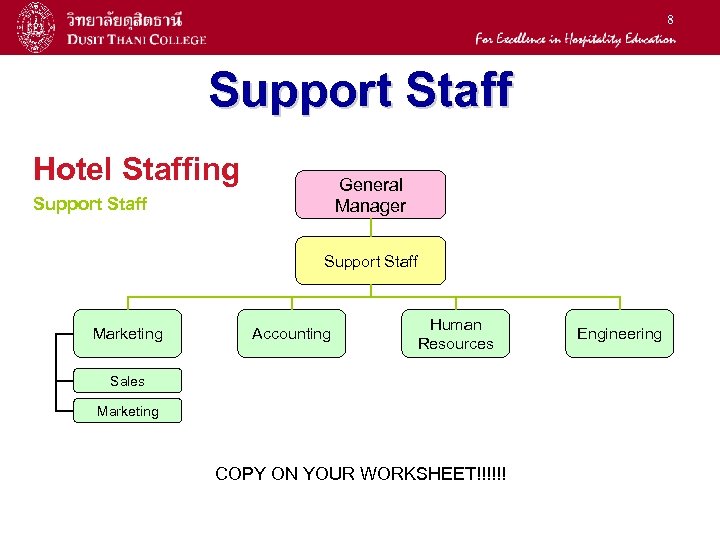 วิทยาลัยดุสิตธานี
DUSIT THANI COLLEGE

8

For Excellence in Hospitality Education

Support Staff

Hotel Staffing

Support Staff

General Manager

Support Staff

Marketing

Accounting

Human Resources

Engineering

Sales

Marketing

COPY ON YOUR WORKSHEET!!!!!!